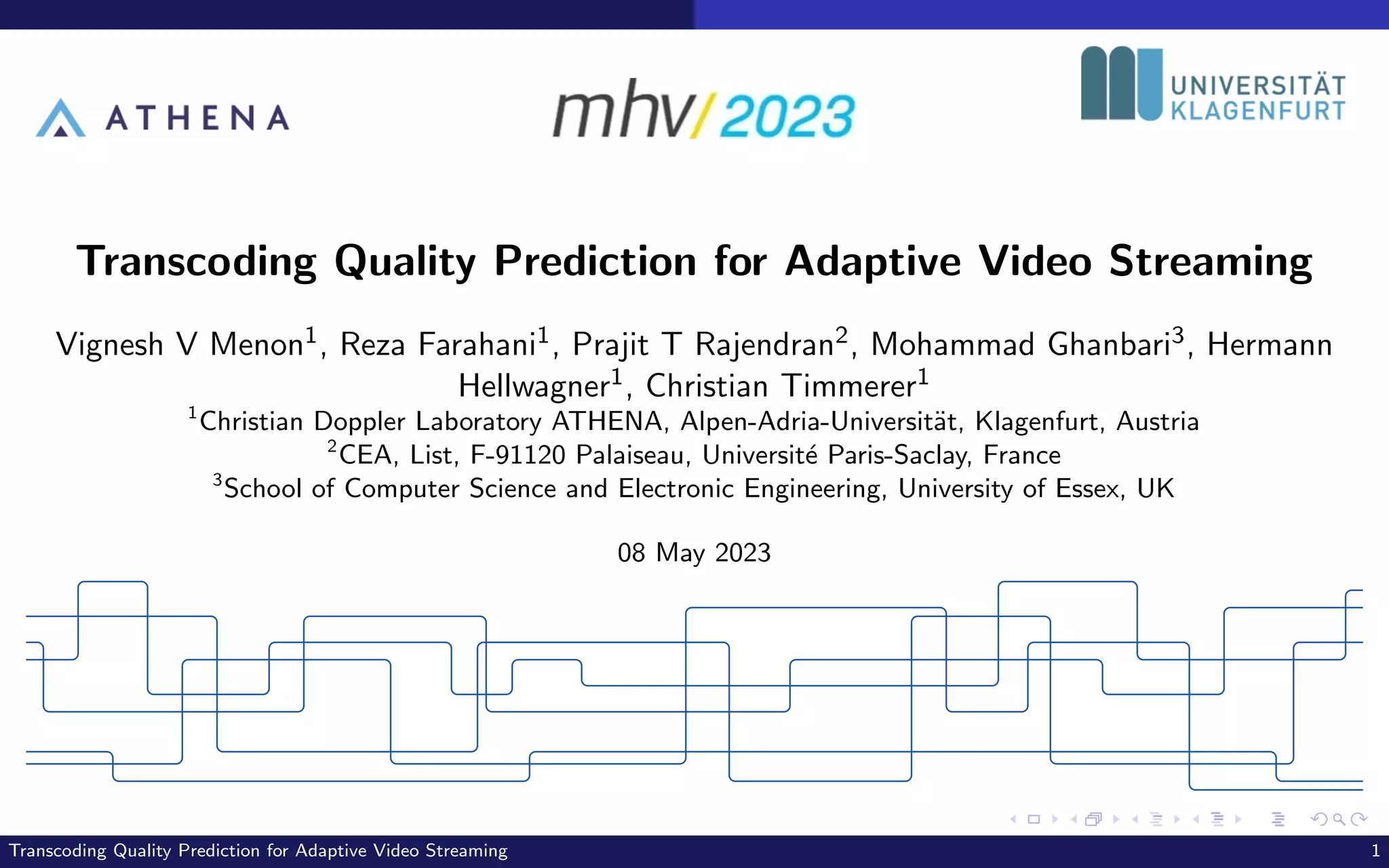 ATHENA

mhv/2023

UNIVERSITÄT KLAGENFURT

Transcoding Quality Prediction for Adaptive Video Streaming

Vignesh V Menon$^1$, Reza Farahani$^1$, Prajit T Rajendran$^2$, Mohammad Ghanbari$^3$, Hermann Hellwagner$^1$, Christian Timmerer$^1$
$^1$Christian Doppler Laboratory ATHENA, Alpen-Adria-Universität, Klagenfurt, Austria
$^2$CEA, List, F-91120 Palaiseau, Université Paris-Saclay, France
$^3$School of Computer Science and Electronic Engineering, University of Essex, UK

08 May 2023

Transcoding Quality Prediction for Adaptive Video Streaming 1